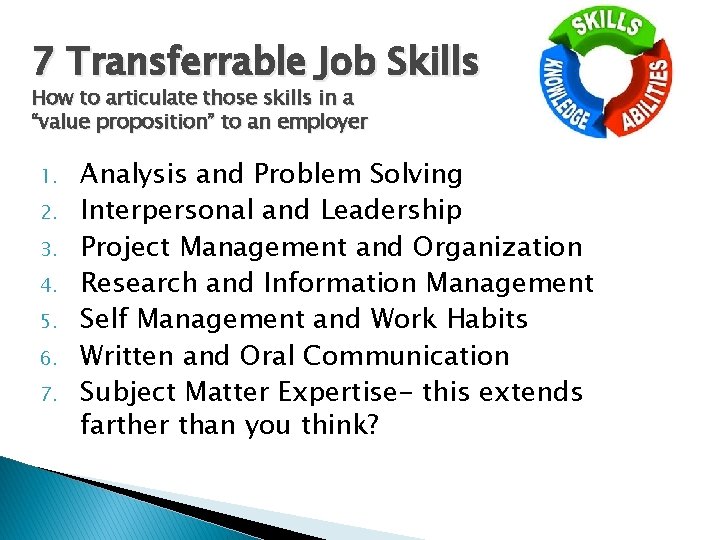 7 Transferrable Job Skills
How to articulate those skills in a "value proposition" to an employer

SKILLS
ABILITIES
KNOWLEDGE

1. Analysis and Problem Solving
2. Interpersonal and Leadership
3. Project Management and Organization
4. Research and Information Management
5. Self Management and Work Habits
6. Written and Oral Communication
7. Subject Matter Expertise- this extends farther than you think?